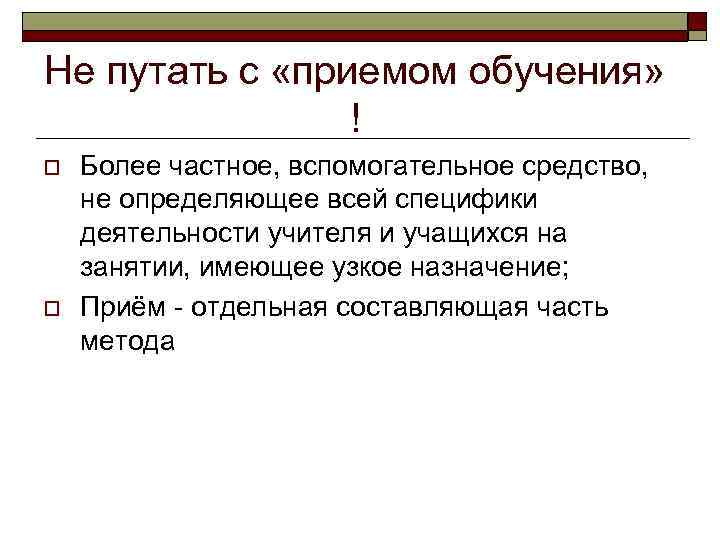 Не путать с «приемом обучения» !

Более частное, вспомогательное средство, не определяющее всей специфики деятельности учителя и учащихся на занятии, имеющее узкое назначение;

Приём - отдельная составляющая часть метода